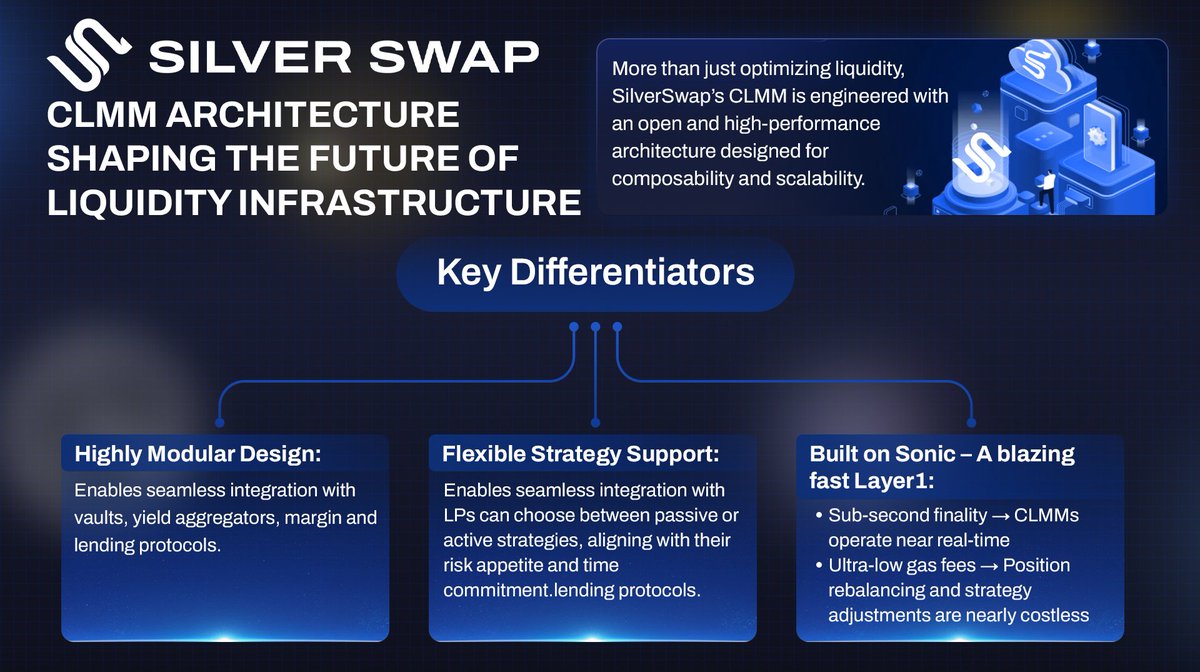 SILVER SWAP

CLMM ARCHITECTURE SHAPING THE FUTURE OF LIQUIDITY INFRASTRUCTURE

More than just optimizing liquidity, SilverSwap's CLMM is engineered with an open and high-performance architecture designed for composability and scalability.

Key Differentiators

Highly Modular Design:

Enables seamless integration with vaults, yield aggregators, margin and lending protocols.

Flexible Strategy Support:

Enables seamless integration with LPs can choose between passive or active strategies, aligning with their risk appetite and time commitment.lending protocols.

Built on Sonic – A blazing fast Layer1:

• Sub-second finality → CLMMs operate near real-time
• Ultra-low gas fees → Position rebalancing and strategy adjustments are nearly costless